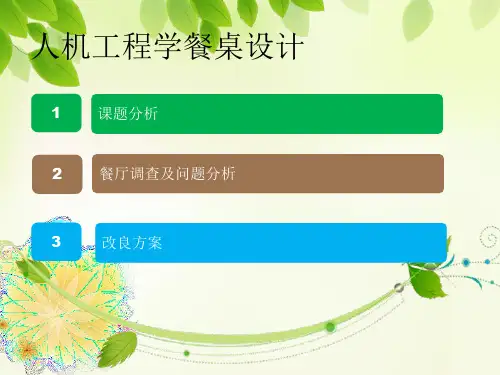 人机工程学餐桌设计

1 课题分析

2 餐厅调查及问题分析

3 改良方案